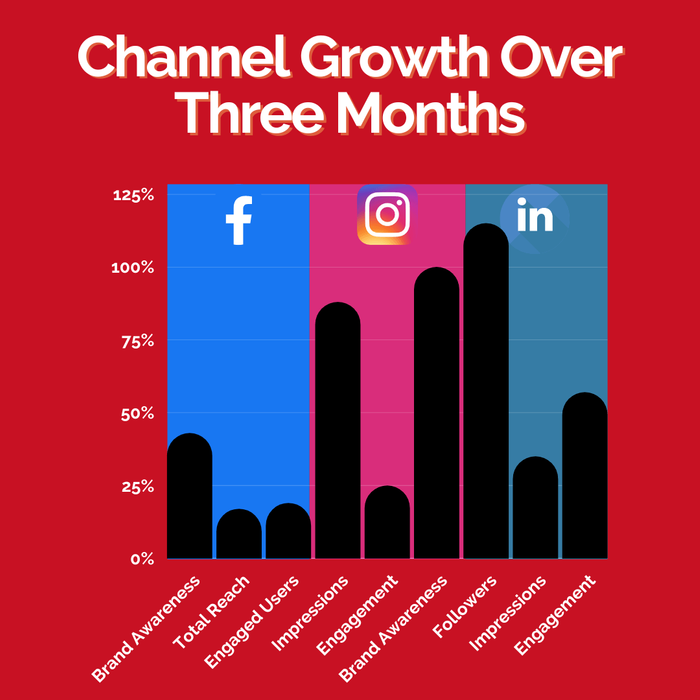 Channel Growth Over Three Months

125%
100%
75%
50%
25%
0%

f
in

Brand Awareness
Total Reach
Engaged Users
Impressions
Engagement
Brand Awareness
Followers
Impressions
Engagement